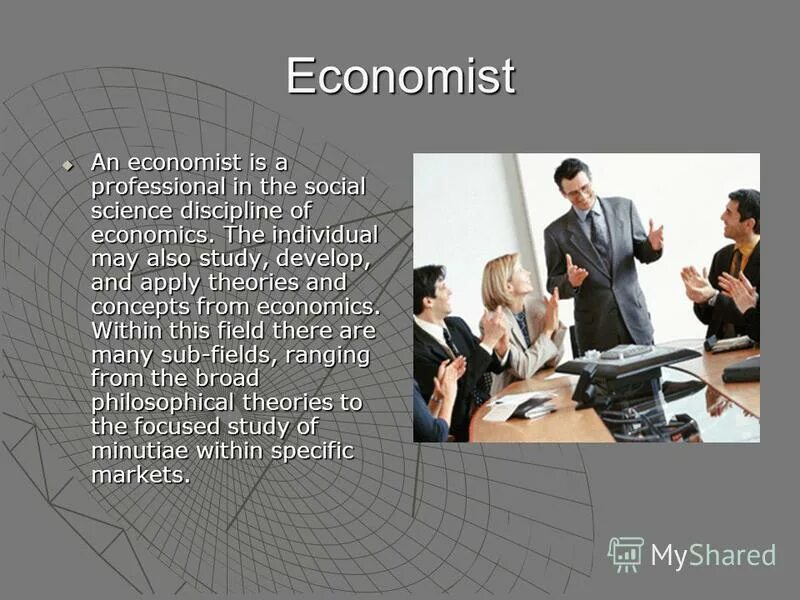 Economist

An economist is a professional in the social science discipline of economics. The individual may also study, develop, and apply theories and concepts from economics. Within this field there are many sub-fields, ranging from the broad philosophical theories to the focused study of minutiae within specific markets.

MyShared